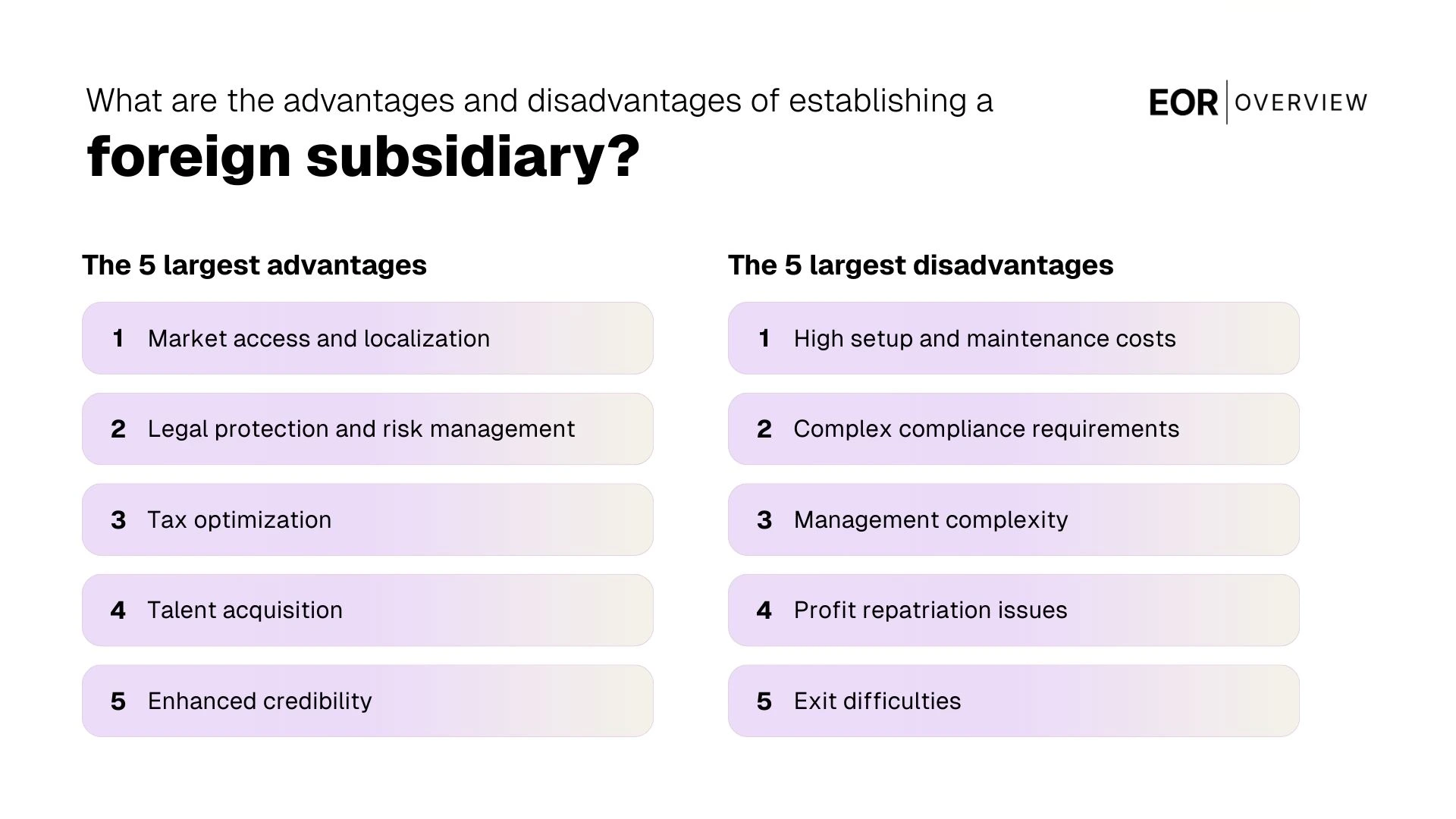 What are the advantages and disadvantages of establishing a

foreign subsidiary?

EOR | OVERVIEW

The 5 largest advantages

1 Market access and localization

2 Legal protection and risk management

3 Tax optimization

4 Talent acquisition

5 Enhanced credibility

The 5 largest disadvantages

1 High setup and maintenance costs

2 Complex compliance requirements

3 Management complexity

4 Profit repatriation issues

5 Exit difficulties